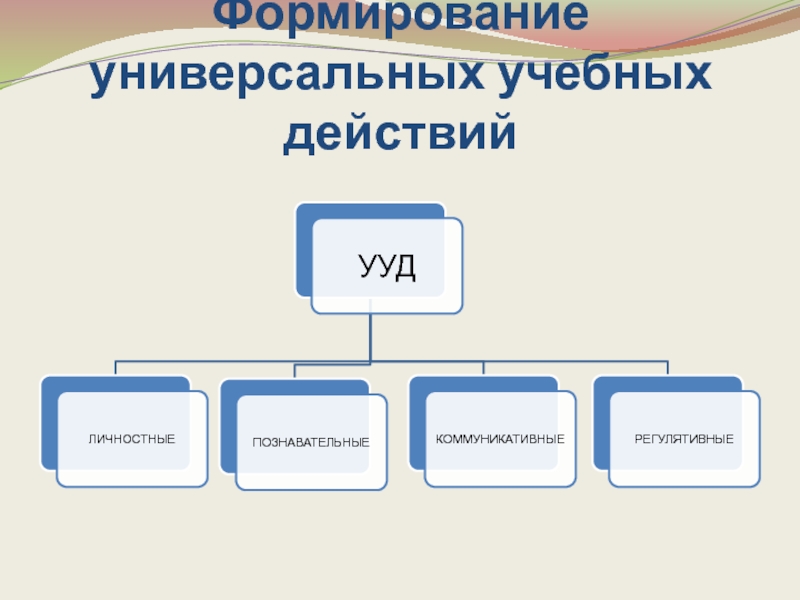 Формирование универсальных учебных действий

УУД

ЛИЧНОСТНЫЕ

ПОЗНАВАТЕЛЬНЫЕ

КОММУНИКАТИВНЫЕ

РЕГУЛЯТИВНЫЕ